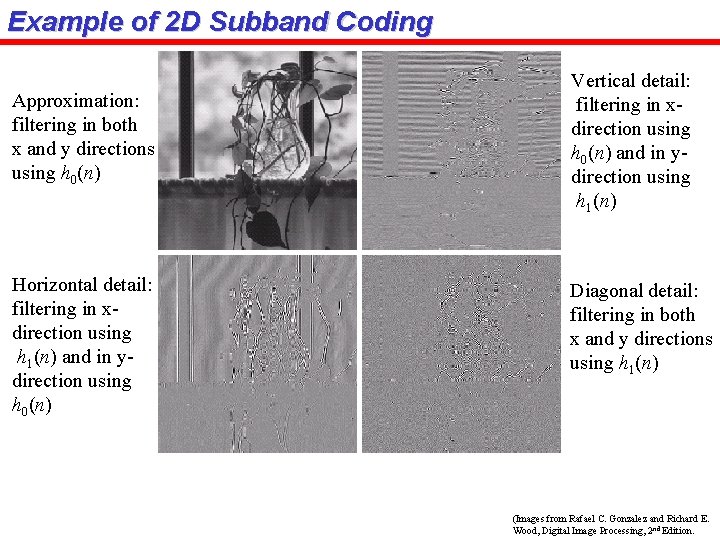 Example of 2D Subband Coding

Approximation: filtering in both x and y directions using $h_0(n)$

Vertical detail: filtering in x-direction using $h_0(n)$ and in y-direction using $h_1(n)$

Horizontal detail: filtering in x-direction using $h_1(n)$ and in y-direction using $h_0(n)$

Diagonal detail: filtering in both x and y directions using $h_1(n)$

(Images from Rafael C. Gonzalez and Richard E. Wood, Digital Image Processing, $2^{nd}$ Edition.